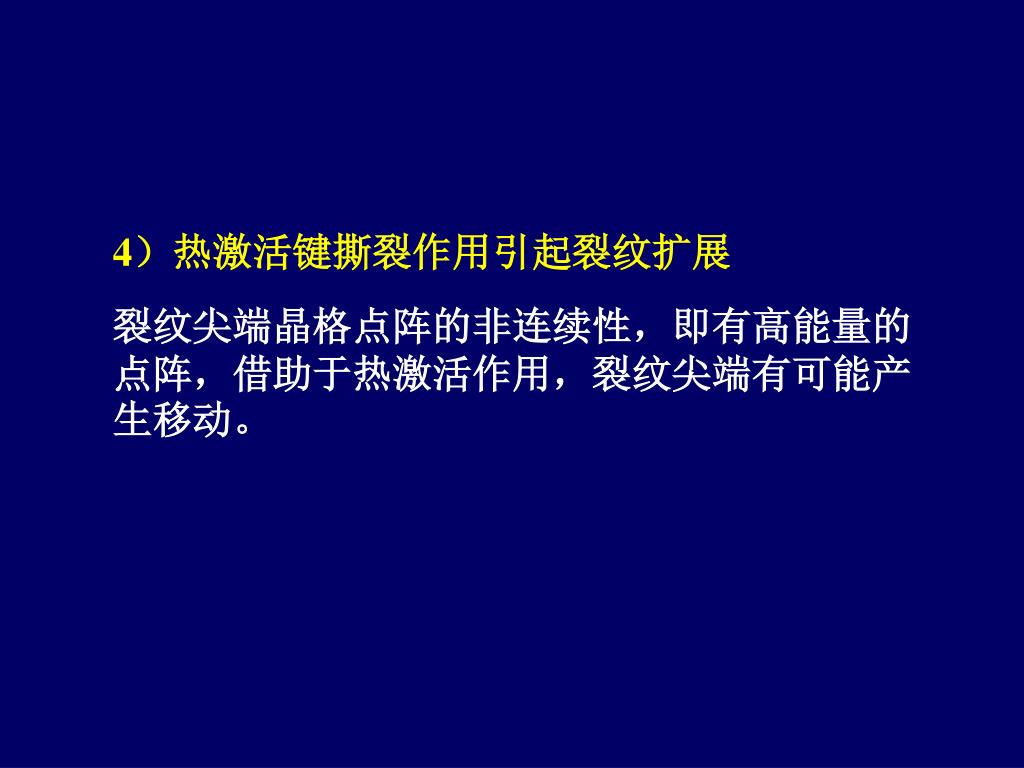 4）热激活键撕裂作用引起裂纹扩展

裂纹尖端晶格点阵的非连续性，即有高能量的点阵，借助于热激活作用，裂纹尖端有可能产生移动。